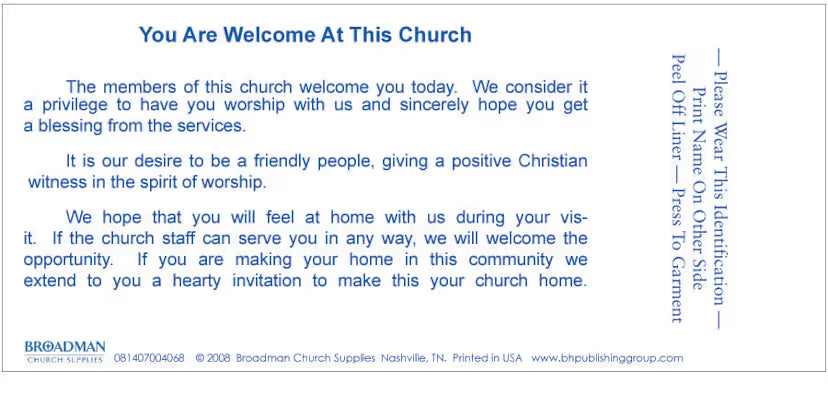 You Are Welcome At This Church

The members of this church welcome you today. We consider it a privilege to have you worship with us and sincerely hope you get a blessing from the services.

It is our desire to be a friendly people, giving a positive Christian witness in the spirit of worship.

We hope that you will feel at home with us during your visit. If the church staff can serve you in any way, we will welcome the opportunity. If you are making your home in this community we extend to you a hearty invitation to make this your church home.

— Please Wear This Identification —
Print Name On Other Side
Peel Off Liner — Press To Garment

BROADMAN CHURCH SUPPLIES 081407004068 © 2008 Broadman Church Supplies Nashville, TN. Printed in USA www.bhpublishinggroup.com